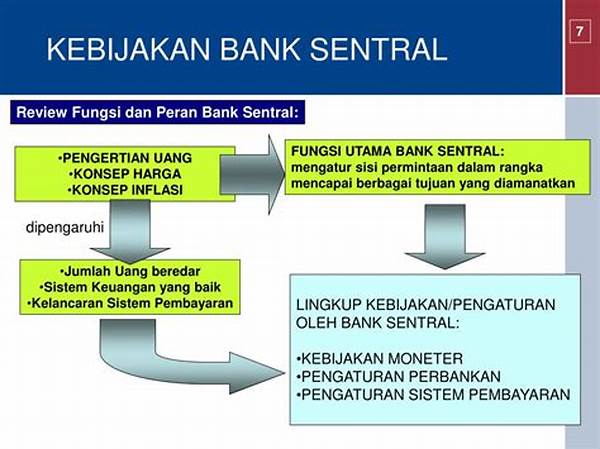 KEBIJAKAN BANK SENTRAL

7

Review Fungsi dan Peran Bank Sentral:

•PENGERTIAN UANG
•KONSEP HARGA
•KONSEP INFLASI

FUNGSI UTAMA BANK SENTRAL:
mengatur sisi permintaan dalam rangka mencapai berbagai tujuan yang diamanatkan

dipengaruhi

•Jumlah Uang beredar
•Sistem Keuangan yang baik
•Kelancaran Sistem Pembayaran

LINGKUP KEBIJAKAN/PENGATURAN OLEH BANK SENTRAL:

•KEBIJAKAN MONETER
•PENGATURAN PERBANKAN
•PENGATURAN SISTEM PEMBAYARAN